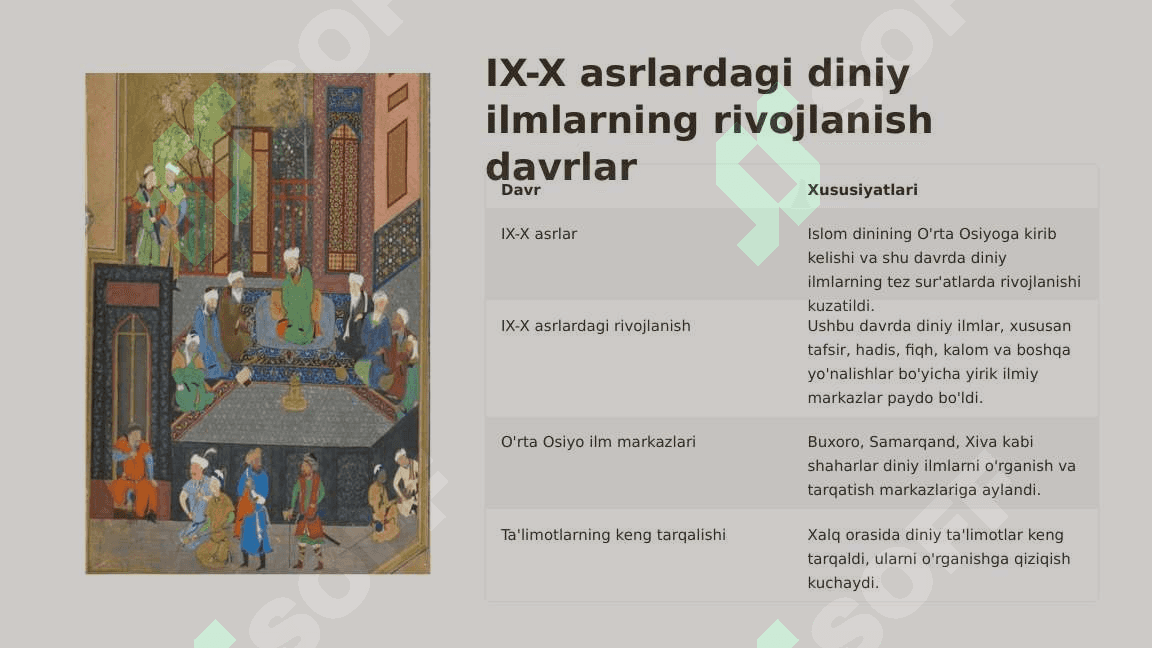 IX-X asrlardagi diniy ilmlarning rivojlanish davrlar

| Davr | Xususiyatlari |
|---|---|
| IX-X asrlar | Islom dinining O'rta Osiyoga kirib kelishi va shu davrda diniy ilmlarning tez sur'atlarda rivojlanishi kuzatildi. |
| IX-X asrlardagi rivojlanish | Ushbu davrda diniy ilmlar, xususan tafsir, hadis, fiqh, kalom va boshqa yo'nalishlar bo'yicha yirik ilmiy markazlar paydo bo'ldi. |
| O'rta Osiyo ilm markazlari | Buxoro, Samarqand, Xiva kabi shaharlar diniy ilmlarni o'rganish va tarqatish markazlariga aylandi. |
| Ta'limotlarning keng tarqalishi | Xalq orasida diniy ta'limotlar keng tarqaldi, ularni o'rganishga qiziqish kuchaydi. |